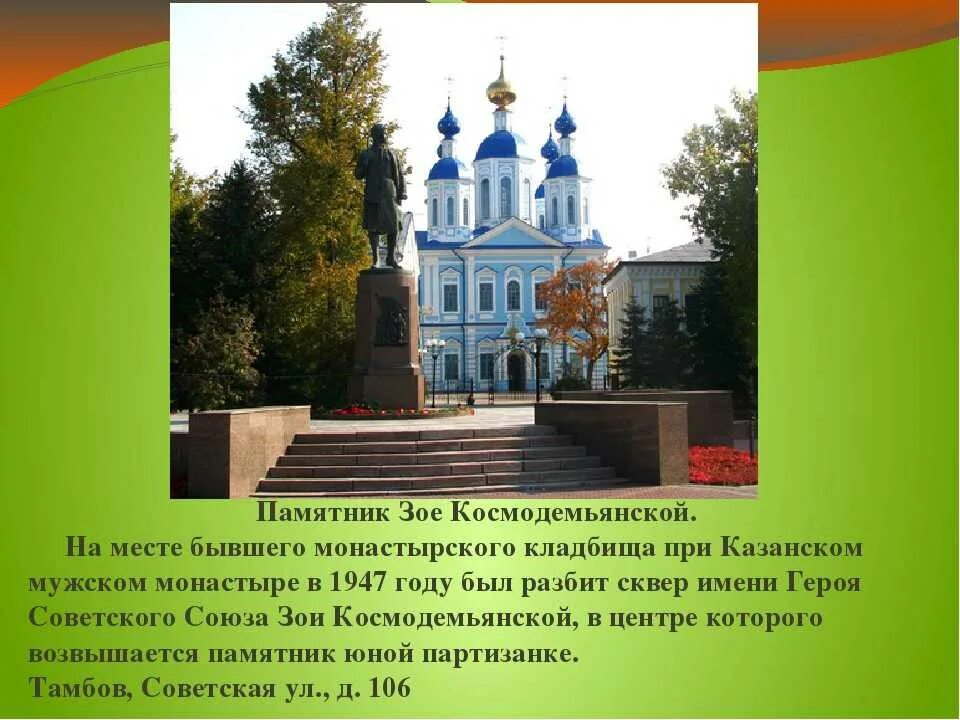 Памятник Зое Космодемьянской.

На месте бывшего монастырского кладбища при Казанском мужском монастыре в 1947 году был разбит сквер имени Героя Советского Союза Зои Космодемьянской, в центре которого возвышается памятник юной партизанке.

Тамбов, Советская ул., д. 106